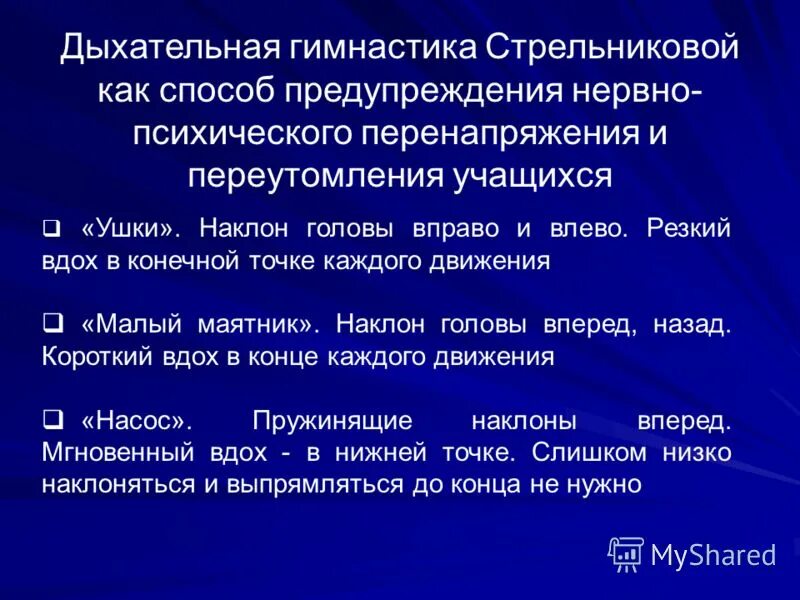 Дыхательная гимнастика Стрельниковой как способ предупреждения нервно-психического перенапряжения и переутомления учащихся

❑ «Ушки». Наклон головы вправо и влево. Резкий вдох в конечной точке каждого движения

❑ «Малый маятник». Наклон головы вперед, назад. Короткий вдох в конце каждого движения

❑ «Насос». Пружинящие наклоны вперед. Мгновенный вдох - в нижней точке. Слишком низко наклоняться и выпрямляться до конца не нужно

MyShared